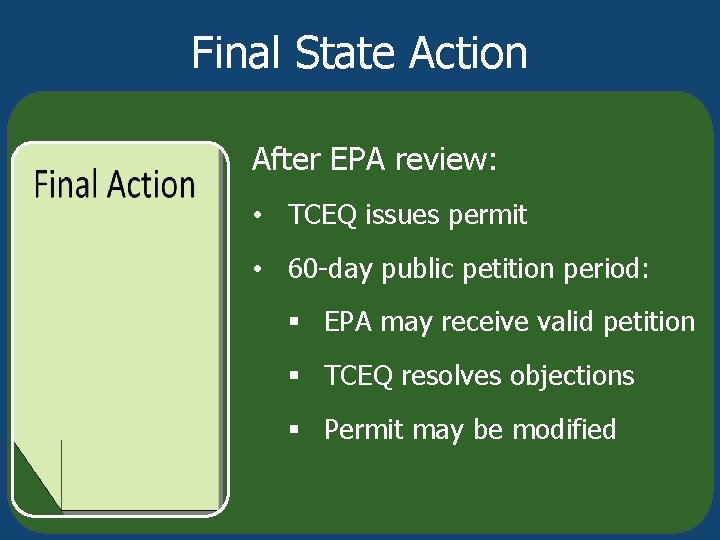 Final State Action

Final Action

After EPA review:

• TCEQ issues permit

• 60-day public petition period:

▪ EPA may receive valid petition

▪ TCEQ resolves objections

▪ Permit may be modified